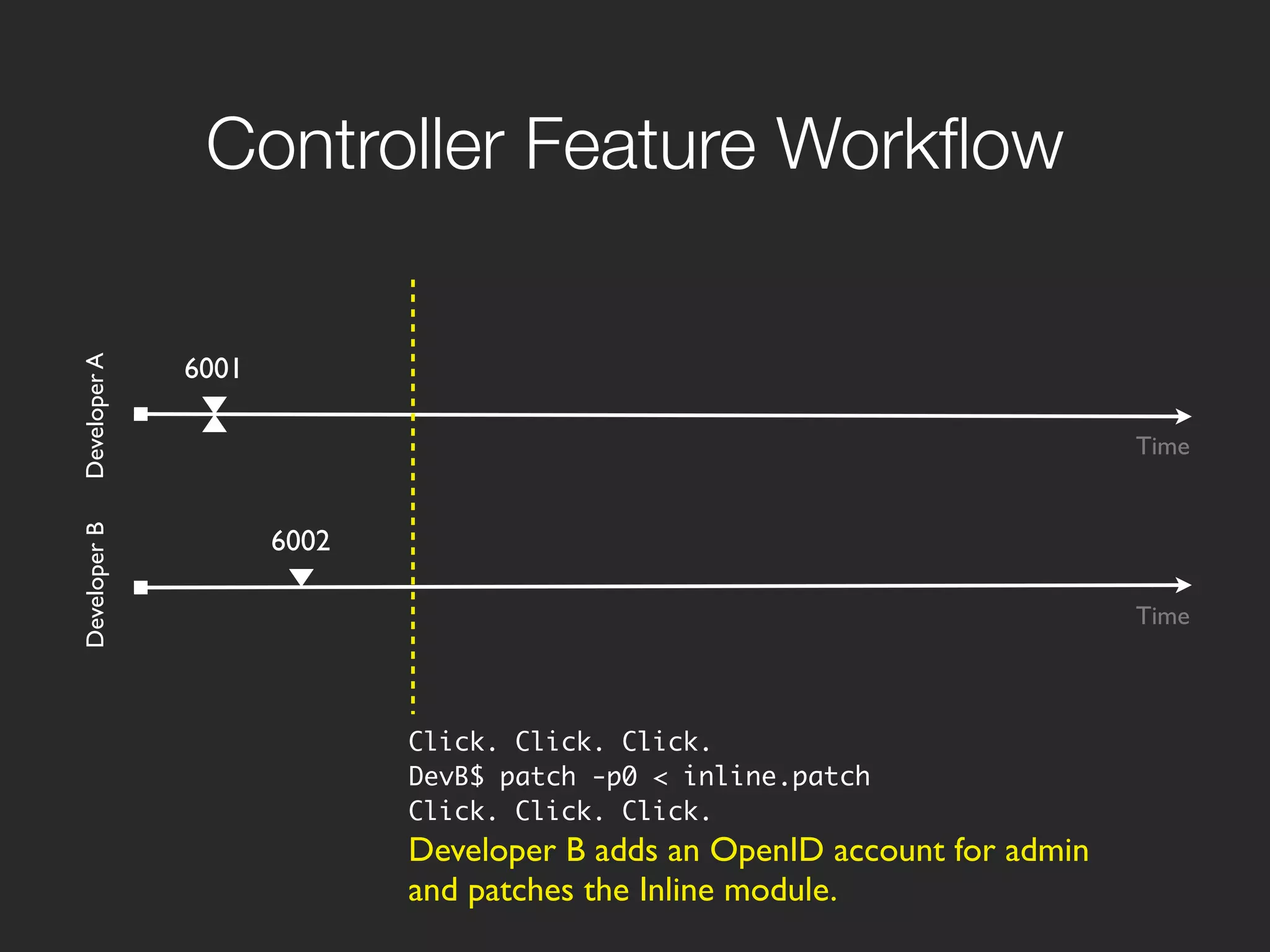 Controller Feature Workflow

Developer A

6001

Time

Developer B

6002

Time

Click. Click. Click.
DevB$ patch -p0 < inline.patch
Click. Click. Click.

Developer B adds an OpenID account for admin and patches the Inline module.